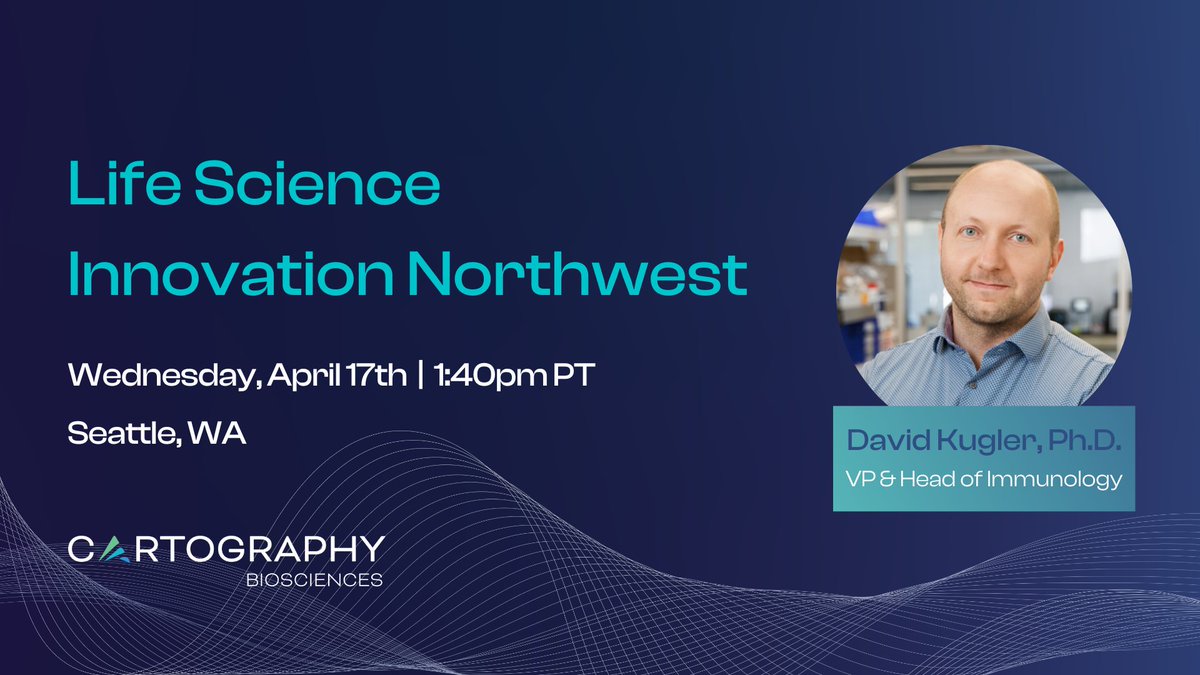 Life Science Innovation Northwest

Wednesday, April 17th | 1:40pm PT

Seattle, WA

David Kugler, Ph.D.
VP & Head of Immunology

CARTOGRAPHY
BIOSCIENCES